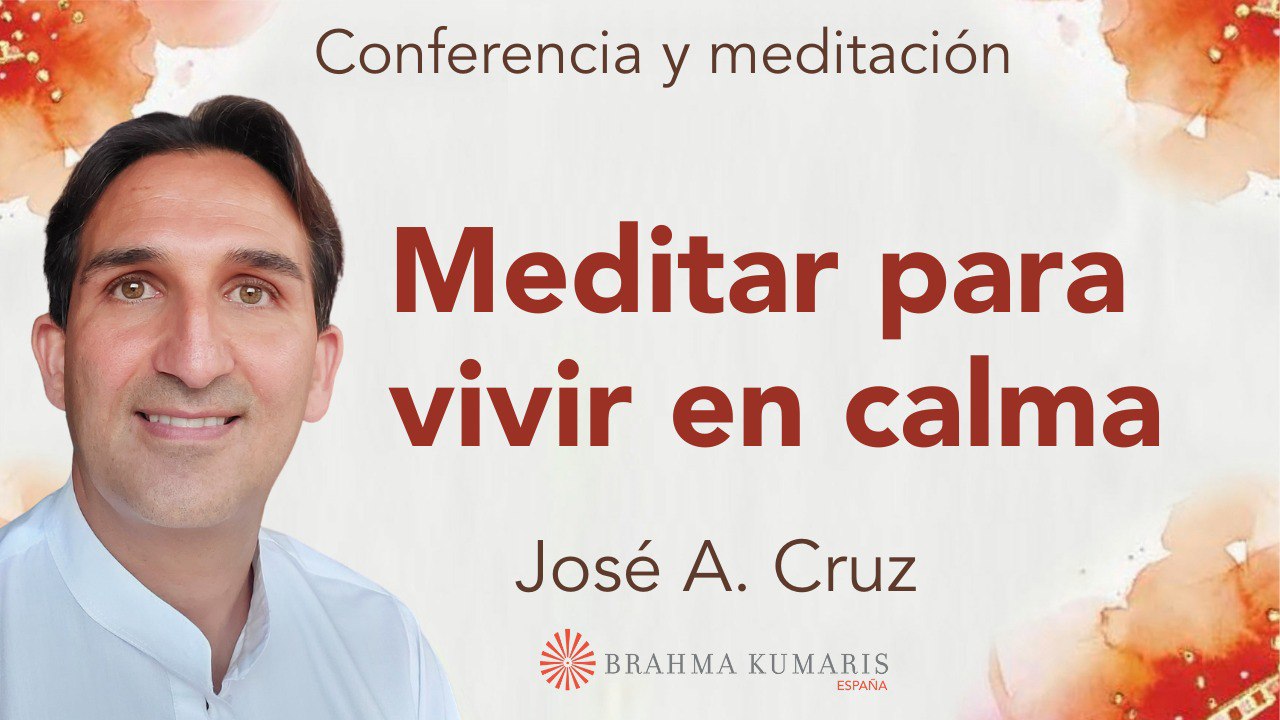 Conferencia y meditación

Meditar para vivir en calma

José A. Cruz

BRAHMA KUMARIS
ESPAÑA